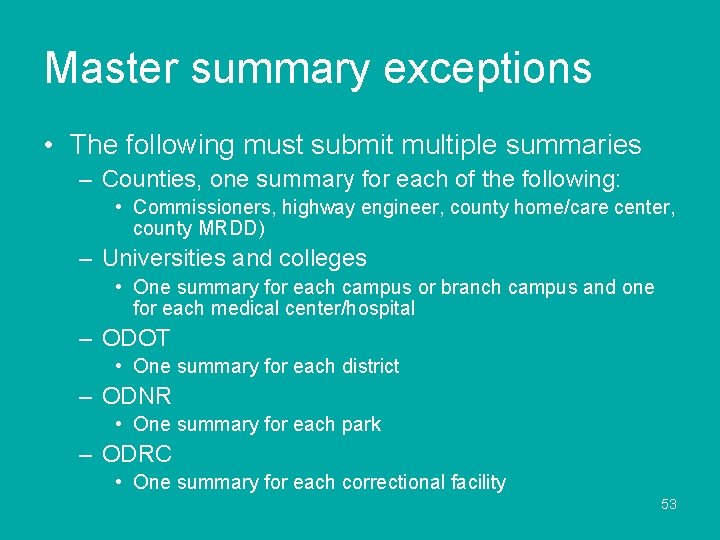 Master summary exceptions

• The following must submit multiple summaries
– Counties, one summary for each of the following:
• Commissioners, highway engineer, county home/care center, county MRDD)
– Universities and colleges
• One summary for each campus or branch campus and one for each medical center/hospital
– ODOT
• One summary for each district
– ODNR
• One summary for each park
– ODRC
• One summary for each correctional facility

53